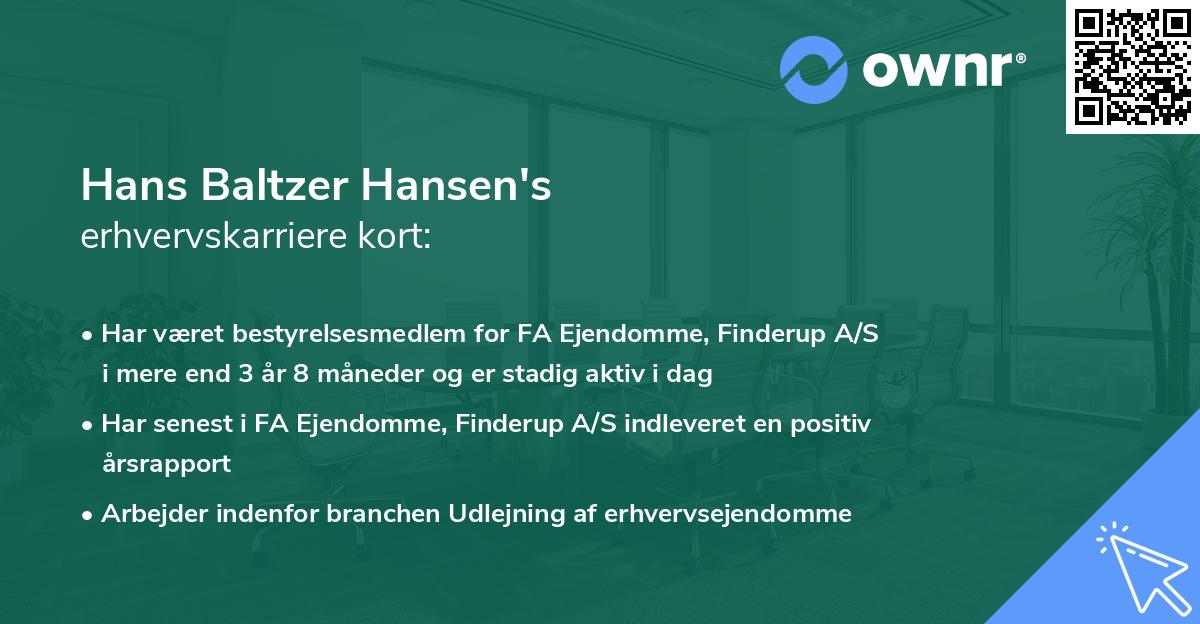 ownr®

Hans Baltzer Hansen's
erhvervskarriere kort:

• Har været bestyrelsesmedlem for FA Ejendomme, Finderup A/S i mere end 3 år 8 måneder og er stadig aktiv i dag

• Har senest i FA Ejendomme, Finderup A/S indleveret en positiv årsrapport

• Arbejder indenfor branchen Udlejning af erhvervsejendomme